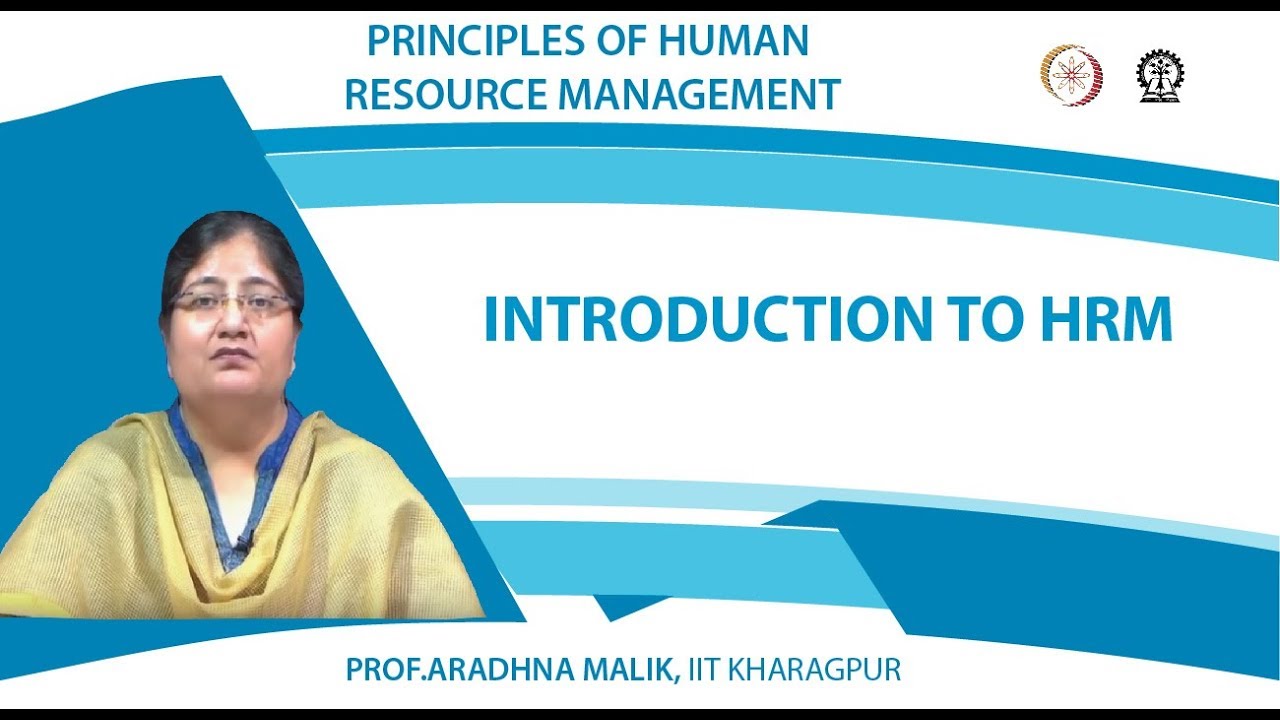 PRINCIPLES OF HUMAN RESOURCE MANAGEMENT

INTRODUCTION TO HRM

PROF.ARADHNA MALIK, IIT KHARAGPUR